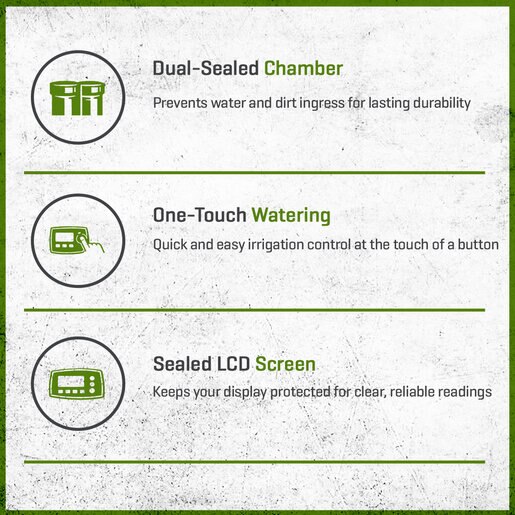 Dual-Sealed Chamber
Prevents water and dirt ingress for lasting durability

One-Touch Watering
Quick and easy irrigation control at the touch of a button

Sealed LCD Screen
Keeps your display protected for clear, reliable readings